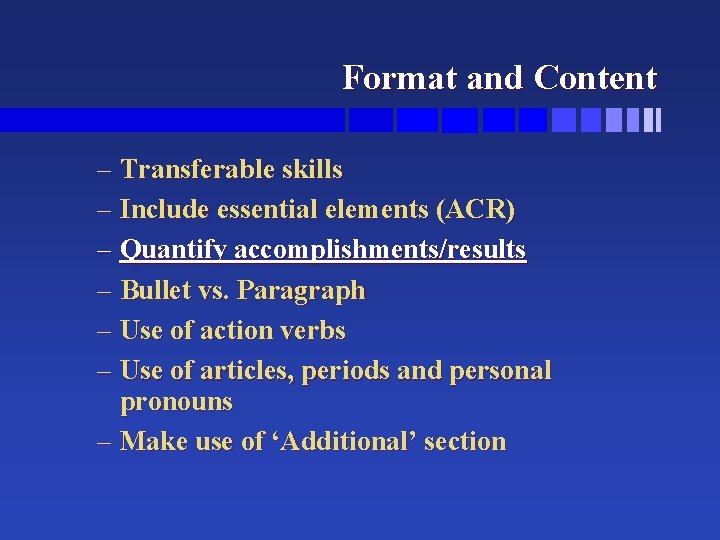 Format and Content

– Transferable skills
– Include essential elements (ACR)
– Quantify accomplishments/results
– Bullet vs. Paragraph
– Use of action verbs
– Use of articles, periods and personal pronouns
– Make use of ‘Additional’ section